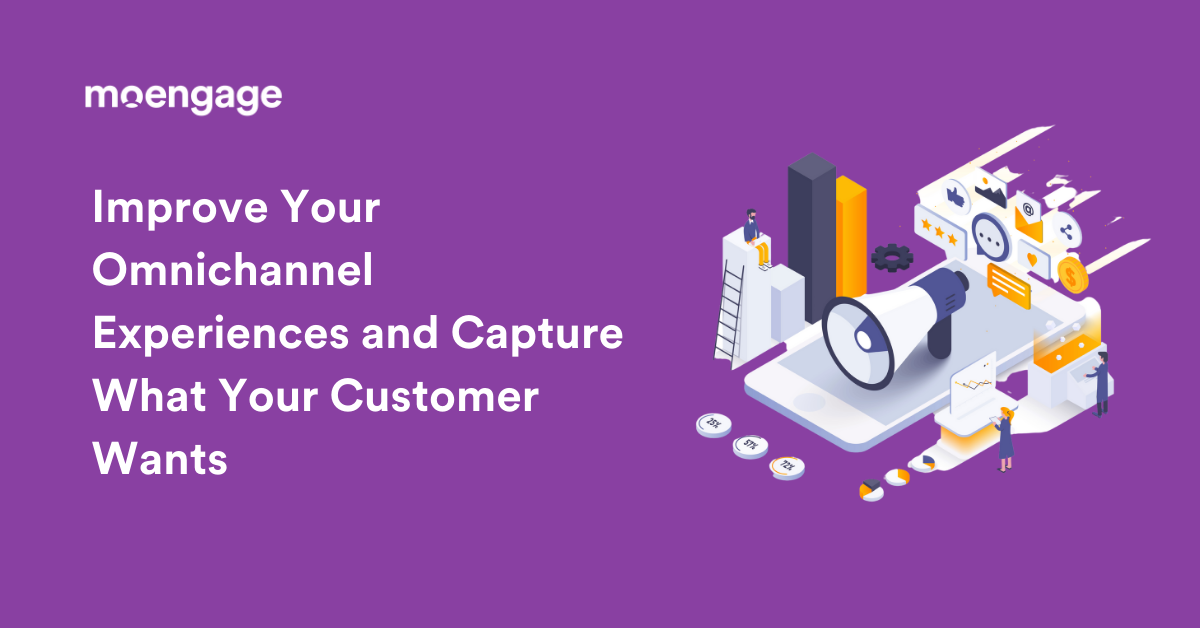 moengage

Improve Your Omnichannel Experiences and Capture What Your Customer Wants

25%

57%

72%